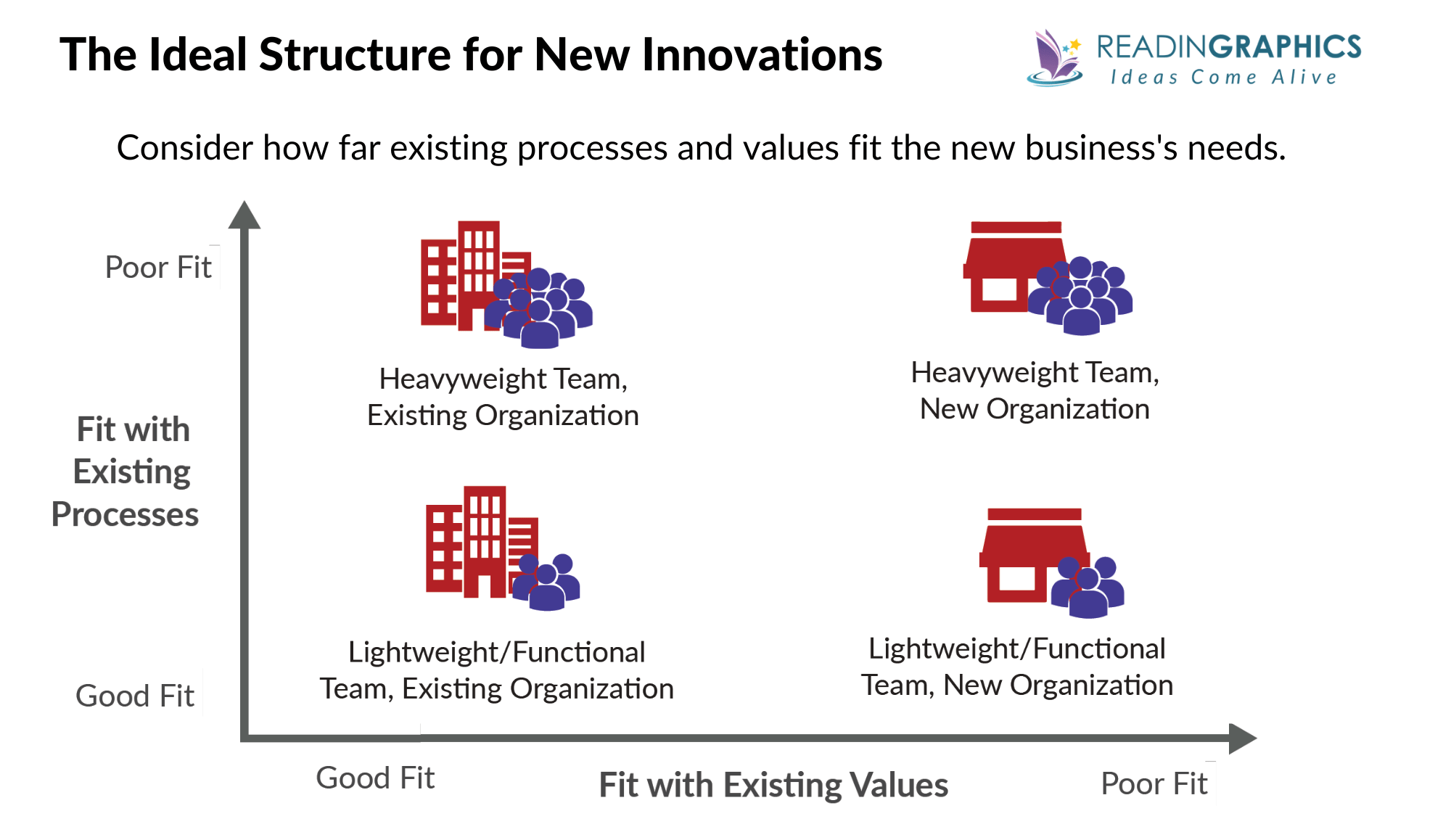 The Ideal Structure for New Innovations

READINGRAPHICS
Ideas Come Alive

Consider how far existing processes and values fit the new business's needs.

Poor Fit

Fit with Existing Processes

Good Fit

Heavyweight Team, Existing Organization

Heavyweight Team, New Organization

Lightweight/Functional Team, Existing Organization

Lightweight/Functional Team, New Organization

Good Fit

Fit with Existing Values

Poor Fit